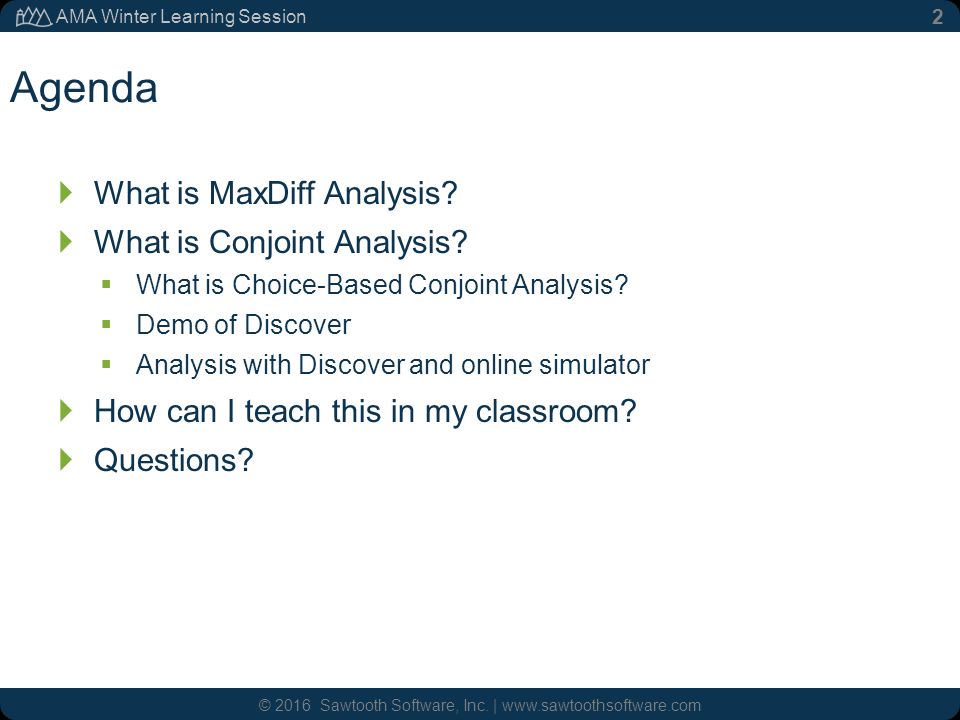 AMA Winter Learning Session 2

Agenda

What is MaxDiff Analysis?

What is Conjoint Analysis?

What is Choice-Based Conjoint Analysis?

Demo of Discover

Analysis with Discover and online simulator

How can I teach this in my classroom?

Questions?

© 2016 Sawtooth Software, Inc. | www.sawtoothsoftware.com